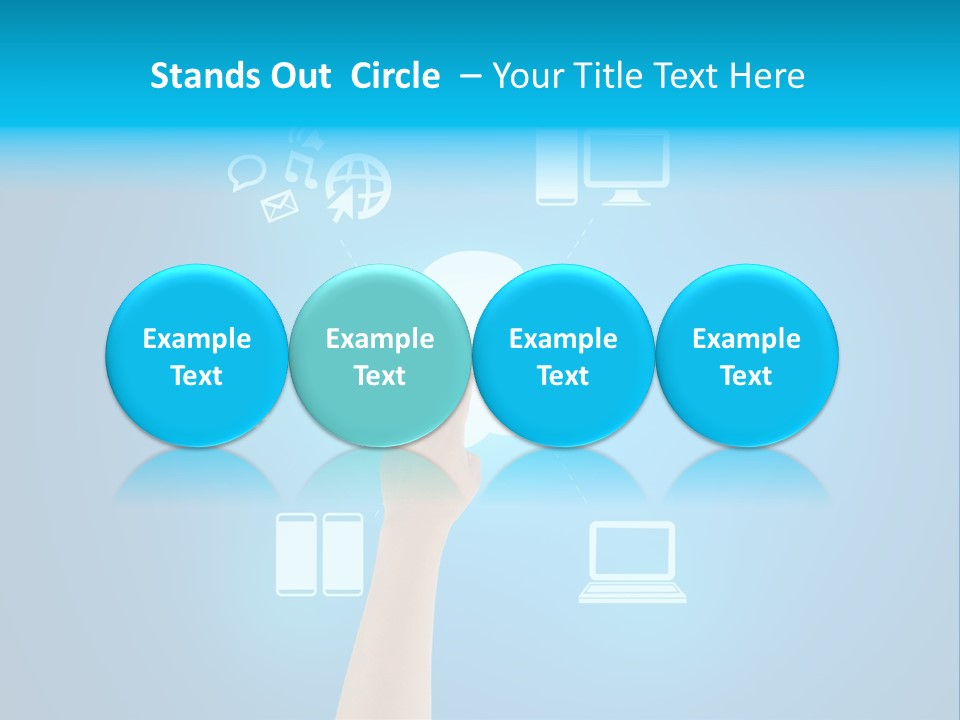 Stands Out Circle – Your Title Text Here

Example Text

Example Text

Example Text

Example Text